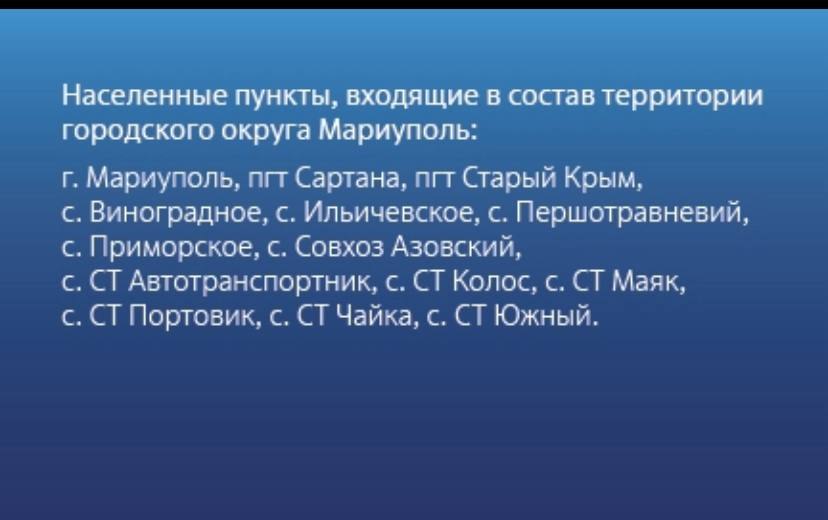 Населенные пункты, входящие в состав территории городского округа Мариуполь:

г. Мариуполь, пгт Сартана, пгт Старый Крым, с. Виноградное, с. Ильичевское, с. Першотравневий, с. Приморское, с. Совхоз Азовский, с. СТ Автотранспортник, с. СТ Колос, с. СТ Маяк, с. СТ Портовик, с. СТ Чайка, с. СТ Южный.